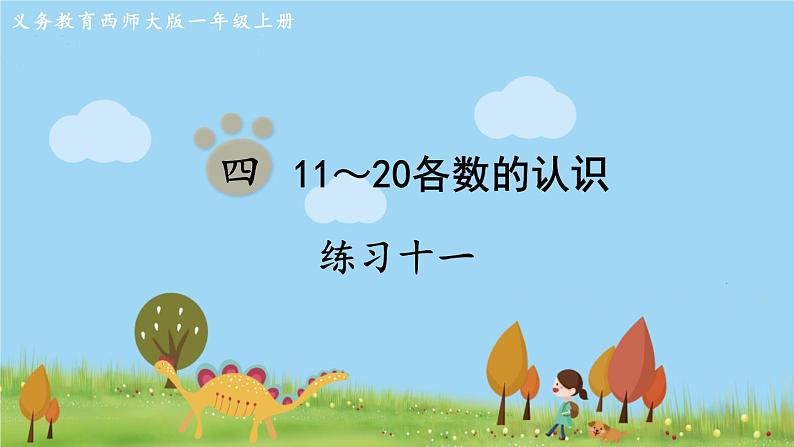 义务教育西师大版一年级上册

四 11～20各数的认识

练习十一